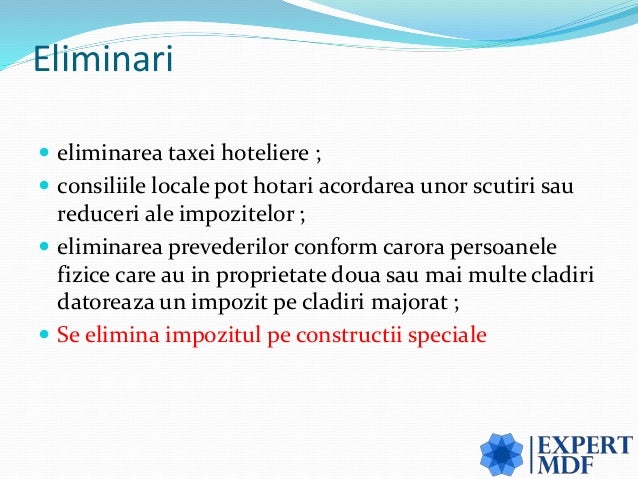 Eliminari

- eliminarea taxei hoteliere ;
- consiliile locale pot hotari acordarea unor scutiri sau reduceri ale impozitelor ;
- eliminarea prevederilor conform carora persoanele fizice care au in proprietate doua sau mai multe cladiri datoreaza un impozit pe cladiri majorat ;
- Se elimina impozitul pe constructii speciale

EXPERT MDF